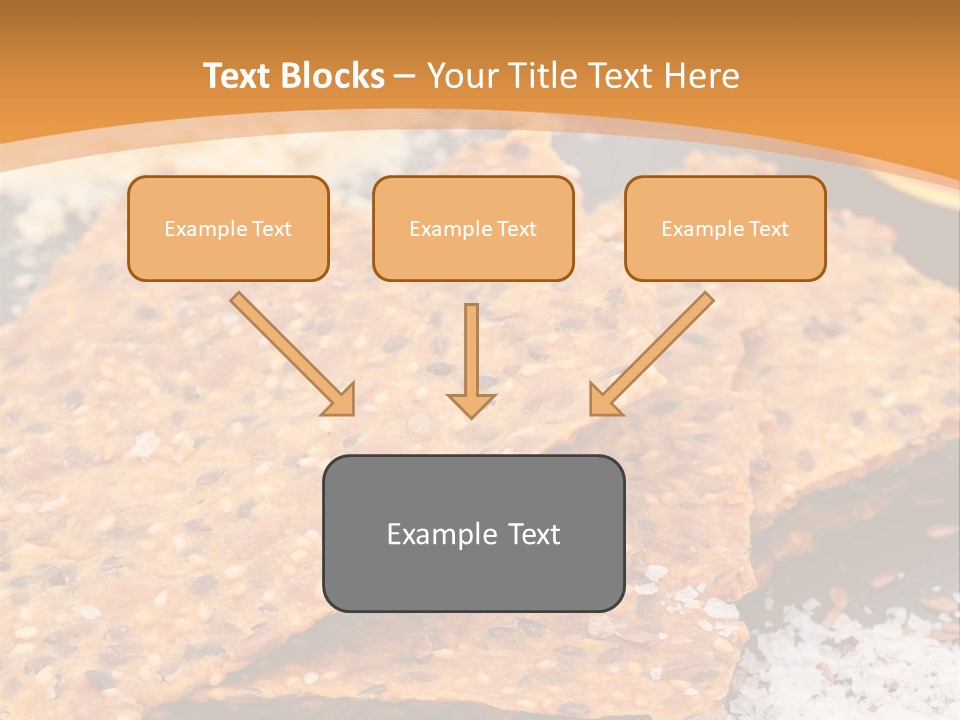 Text Blocks – Your Title Text Here

Example Text

Example Text

Example Text

Example Text